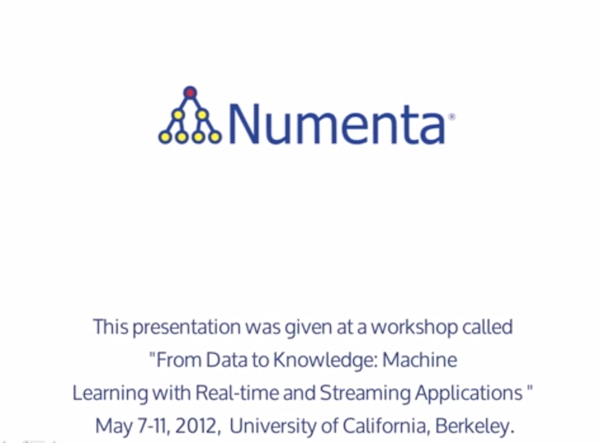 Numenta®

This presentation was given at a workshop called "From Data to Knowledge: Machine Learning with Real-time and Streaming Applications " May 7-11, 2012, University of California, Berkeley.